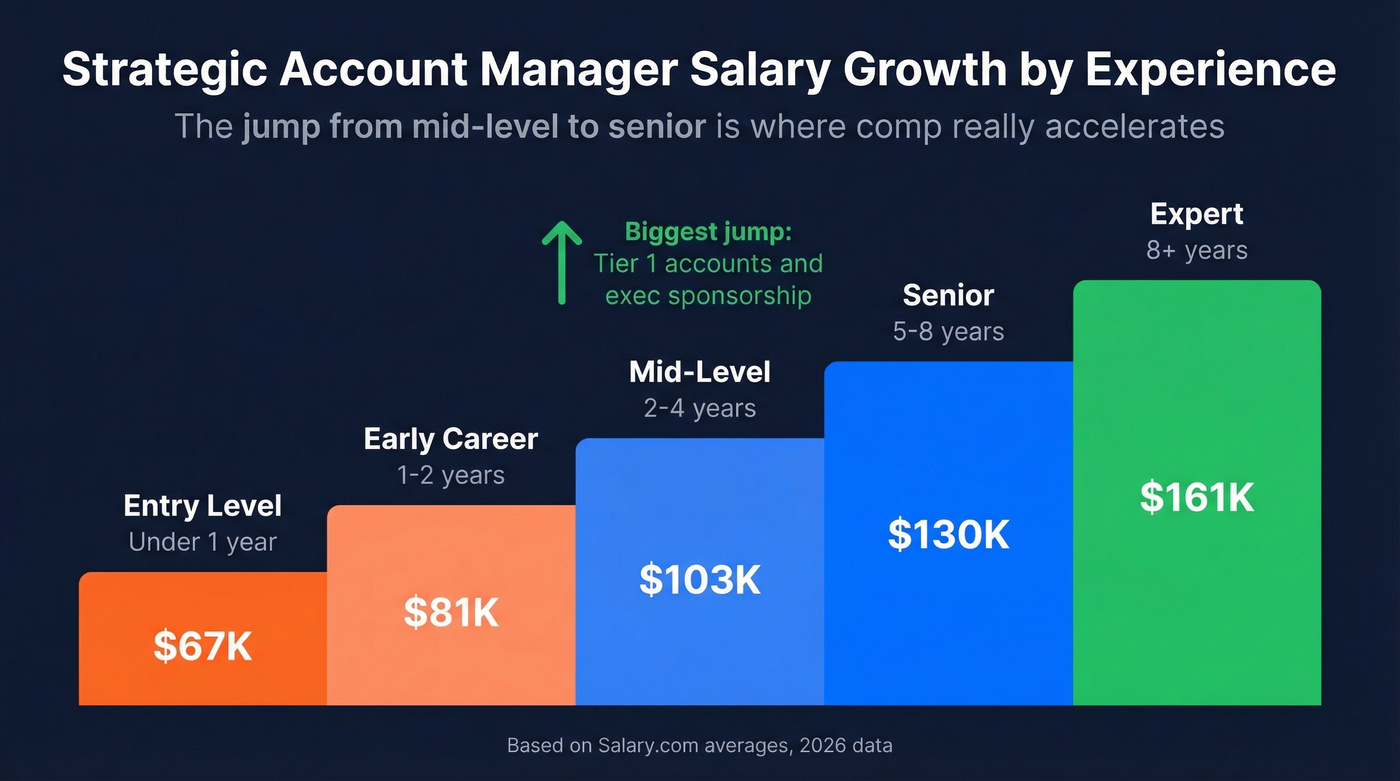 Strategic Account Manager Salary Growth by Experience

The jump from mid-level to senior is where comp really accelerates

Biggest jump: Tier 1 accounts and exec sponsorship

Entry Level
Under 1 year
$67K

Early Career
1-2 years
$81K

Mid-Level
2-4 years
$103K

Senior
5-8 years
$130K

Expert
8+ years
$161K

Based on Salary.com averages, 2026 data